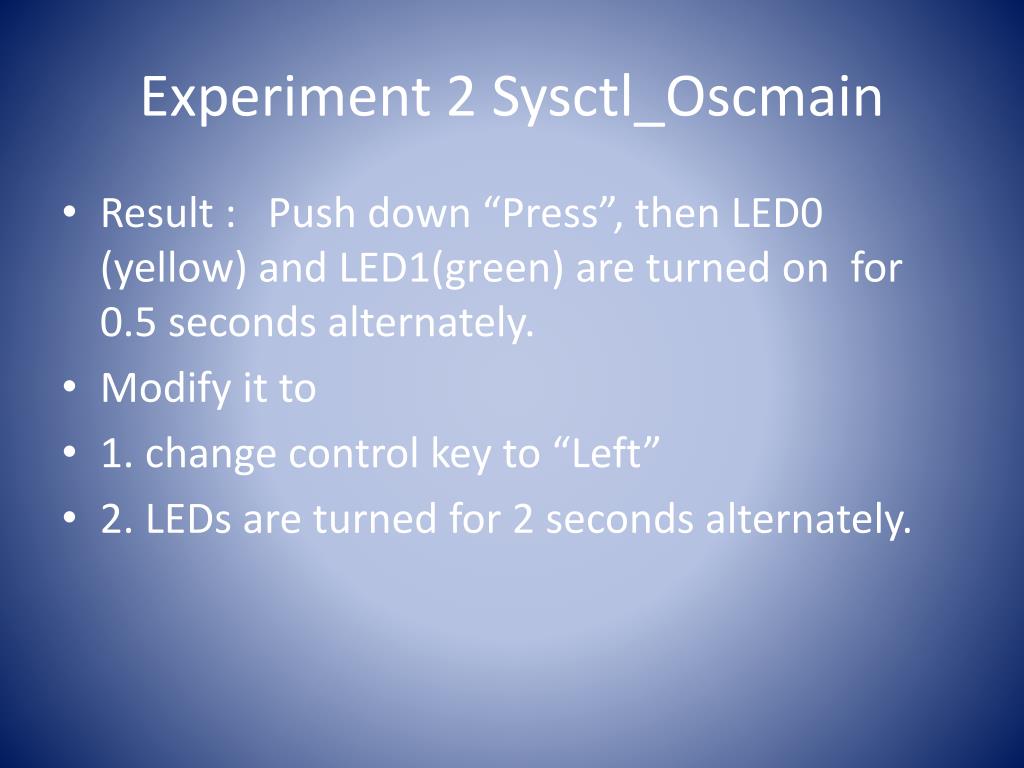 Experiment 2 Sysctl_Oscmain

• Result : Push down “Press”, then LED0 (yellow) and LED1(green) are turned on for 0.5 seconds alternately.
• Modify it to
• 1. change control key to “Left”
• 2. LEDs are turned for 2 seconds alternately.